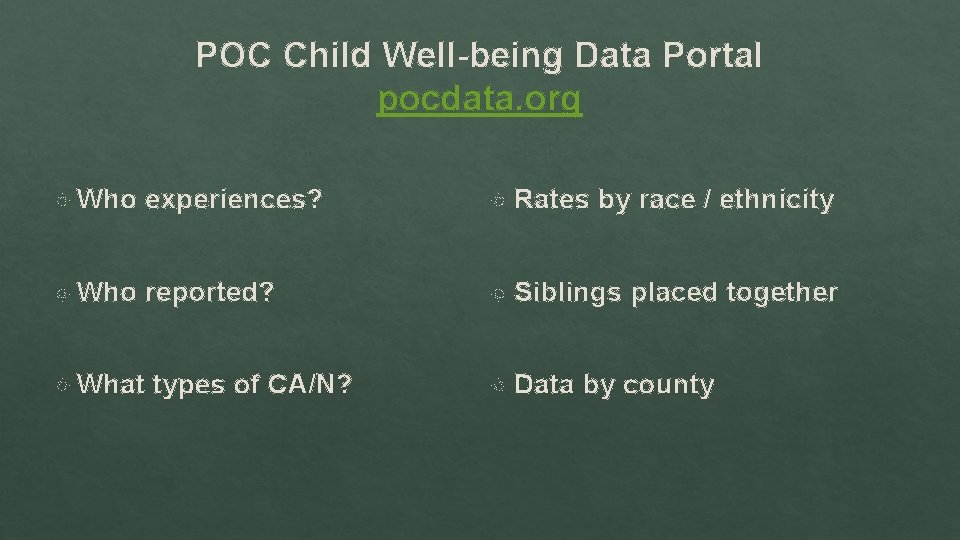 POC Child Well-being Data Portal
pocdata.org

Who experiences?

Who reported?

What types of CA/N?

Rates by race / ethnicity

Siblings placed together

Data by county